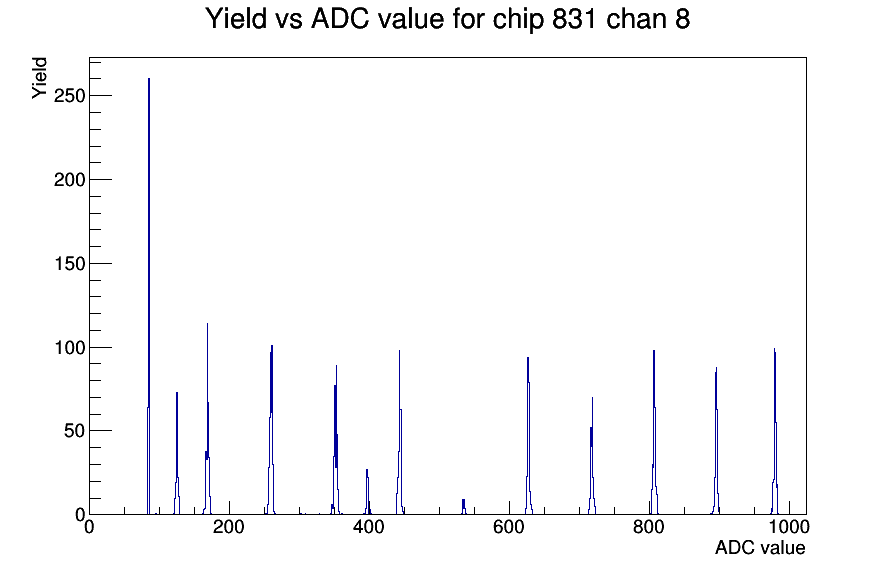 Yield vs ADC value for chip 831 chan 8

Yield

250
200
150
100
50
0

0
200
400
600
800
1000

ADC value